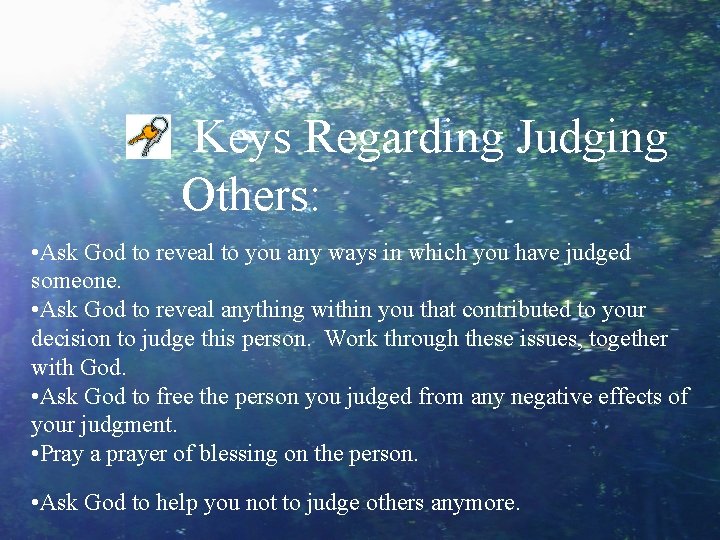 Keys Regarding Judging Others:

•Ask God to reveal to you any ways in which you have judged someone.
•Ask God to reveal anything within you that contributed to your decision to judge this person. Work through these issues, together with God.
•Ask God to free the person you judged from any negative effects of your judgment.
•Pray a prayer of blessing on the person.

•Ask God to help you not to judge others anymore.